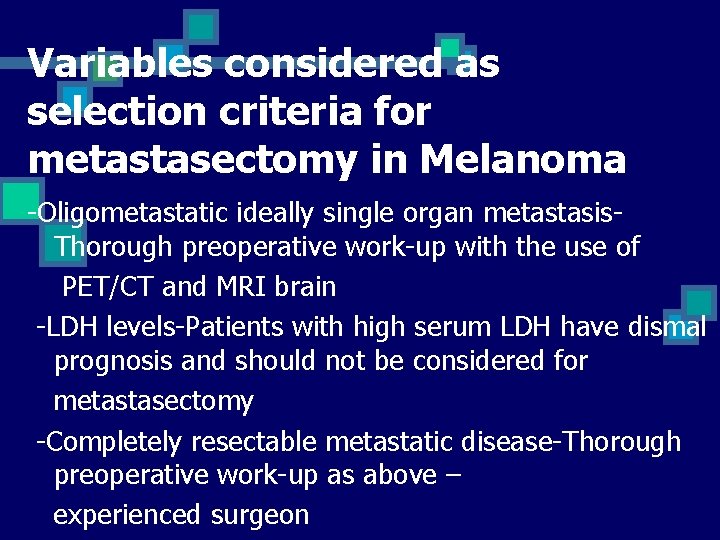 Variables considered as selection criteria for metastasectomy in Melanoma

-Oligometastatic ideally single organ metastasis-Thorough preoperative work-up with the use of PET/CT and MRI brain

-LDH levels-Patients with high serum LDH have dismal prognosis and should not be considered for metastasectomy

-Completely resectable metastatic disease-Thorough preoperative work-up as above – experienced surgeon